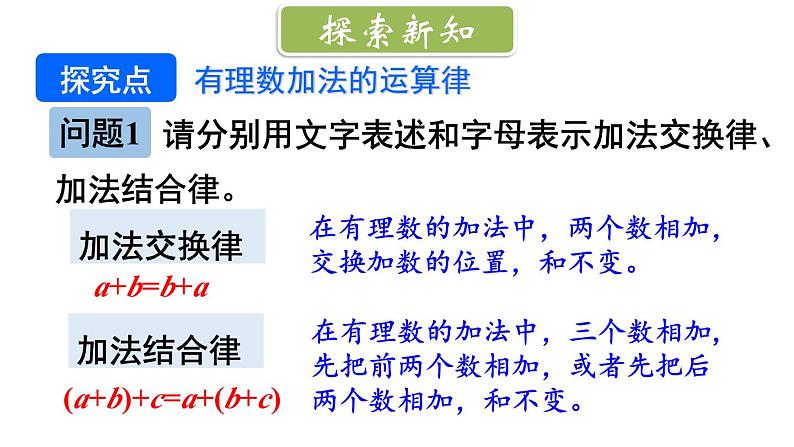 探索新知

探究点 有理数加法的运算律

问题1 请分别用文字表述和字母表示加法交换律、加法结合律。

加法交换律

$a+b=b+a$

在有理数的加法中，两个数相加，交换加数的位置，和不变。

加法结合律

$(a+b)+c=a+(b+c)$

在有理数的加法中，三个数相加，先把前两个数相加，或者先把后两个数相加，和不变。